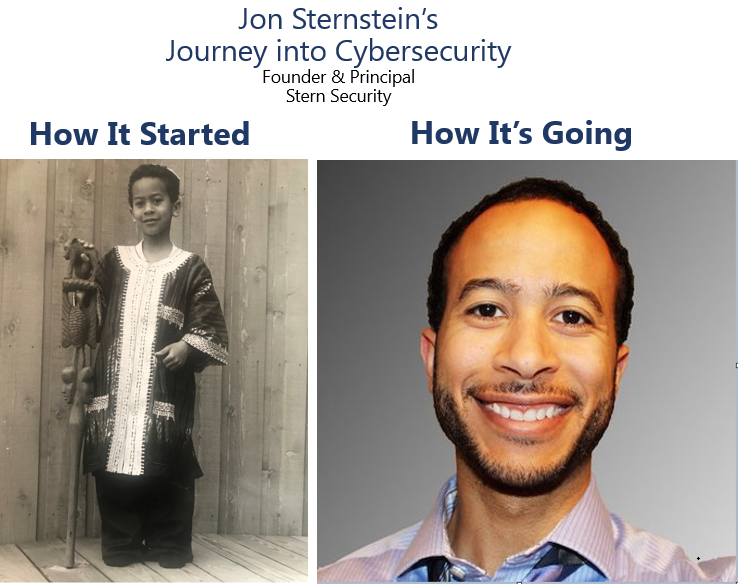 Jon Sternstein's
Journey into Cybersecurity
Founder & Principal
Stern Security

How It Started

How It's Going